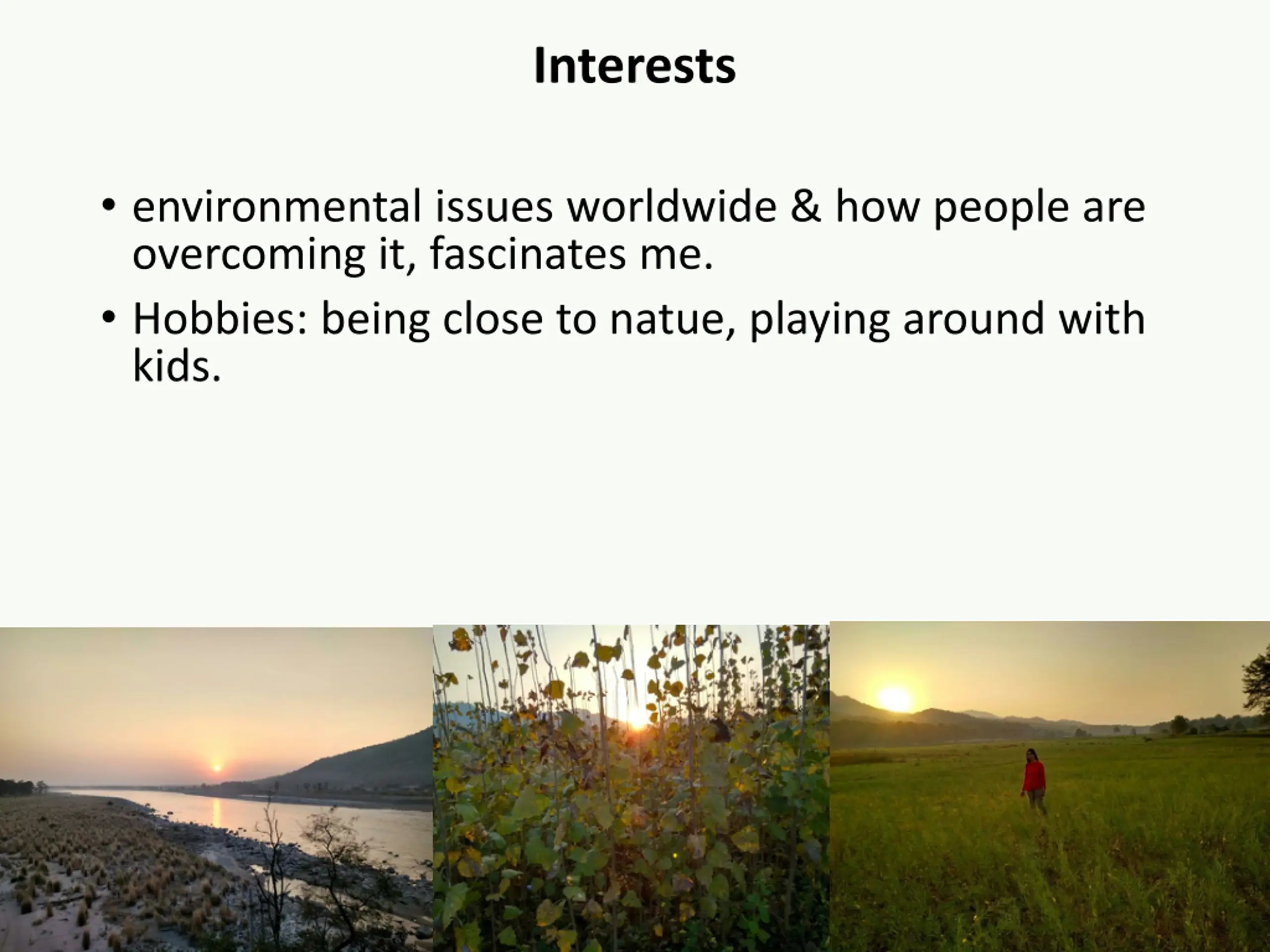 Interests

• environmental issues worldwide & how people are overcoming it, fascinates me.

• Hobbies: being close to natue, playing around with kids.